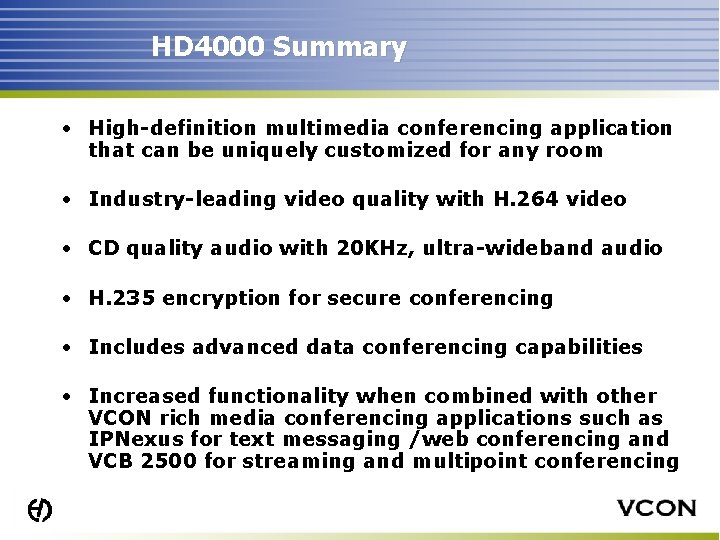 HD4000 Summary

• High-definition multimedia conferencing application that can be uniquely customized for any room

• Industry-leading video quality with H.264 video

• CD quality audio with 20KHz, ultra-wideband audio

• H.235 encryption for secure conferencing

• Includes advanced data conferencing capabilities

• Increased functionality when combined with other VCON rich media conferencing applications such as IPNexus for text messaging /web conferencing and VCB 2500 for streaming and multipoint conferencing

VCON